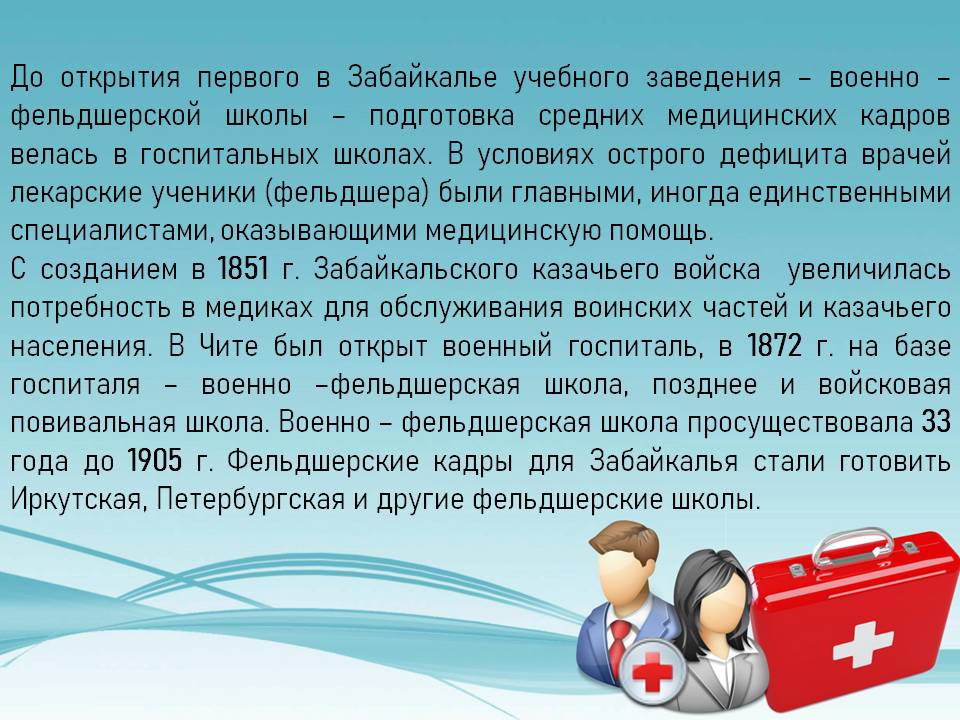 До открытия первого в Забайкалье учебного заведения – военно – фельдшерской школы – подготовка средних медицинских кадров велась в госпитальных школах. В условиях острого дефицита врачей лекарские ученики (фельдшера) были главными, иногда единственными специалистами, оказывающими медицинскую помощь.
С созданием в 1851 г. Забайкальского казачьего войска увеличилась потребность в медиках для обслуживания воинских частей и казачьего населения. В Чите был открыт военный госпиталь, в 1872 г. на базе госпиталя – военно –фельдшерская школа, позднее и войсковая повивальная школа. Военно – фельдшерская школа просуществовала 33 года до 1905 г. Фельдшерские кадры для Забайкалья стали готовить Иркутская, Петербургская и другие фельдшерские школы.